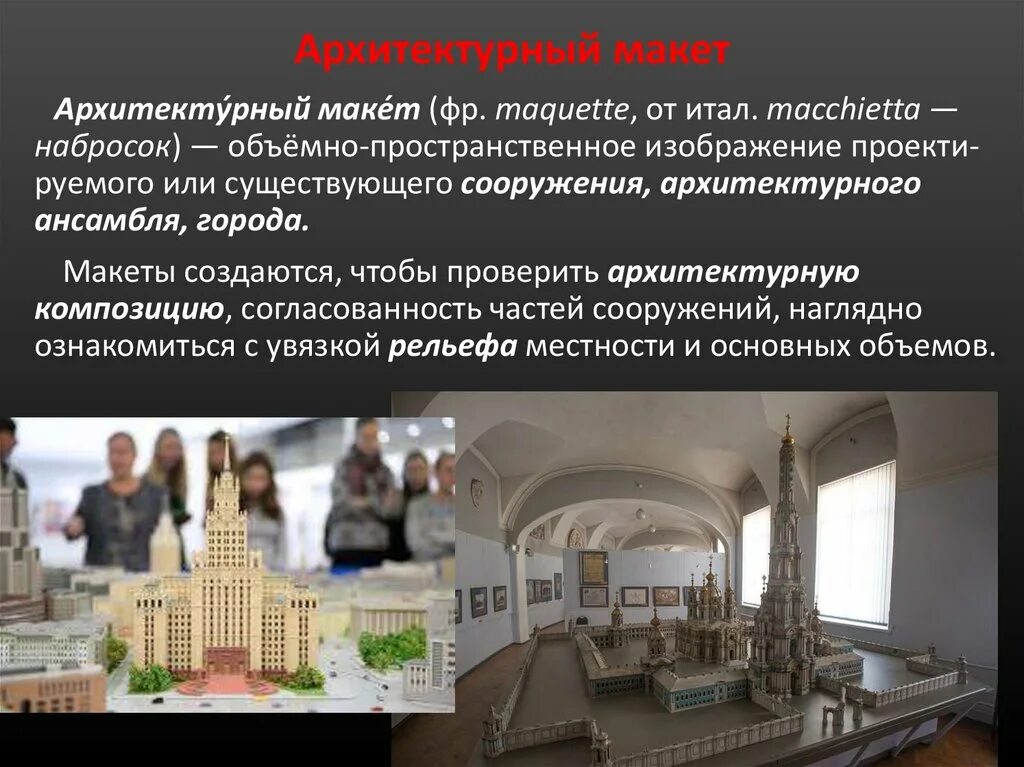 Архитектурный макет

Архитекту́рный маке́т (фр. maquette, от итал. macchietta — набросок) — объёмно-пространственное изображение проектируемого или существующего сооружения, архитектурного ансамбля, города.

Макеты создаются, чтобы проверить архитектурную композицию, согласованность частей сооружений, наглядно ознакомиться с увязкой рельефа местности и основных объемов.